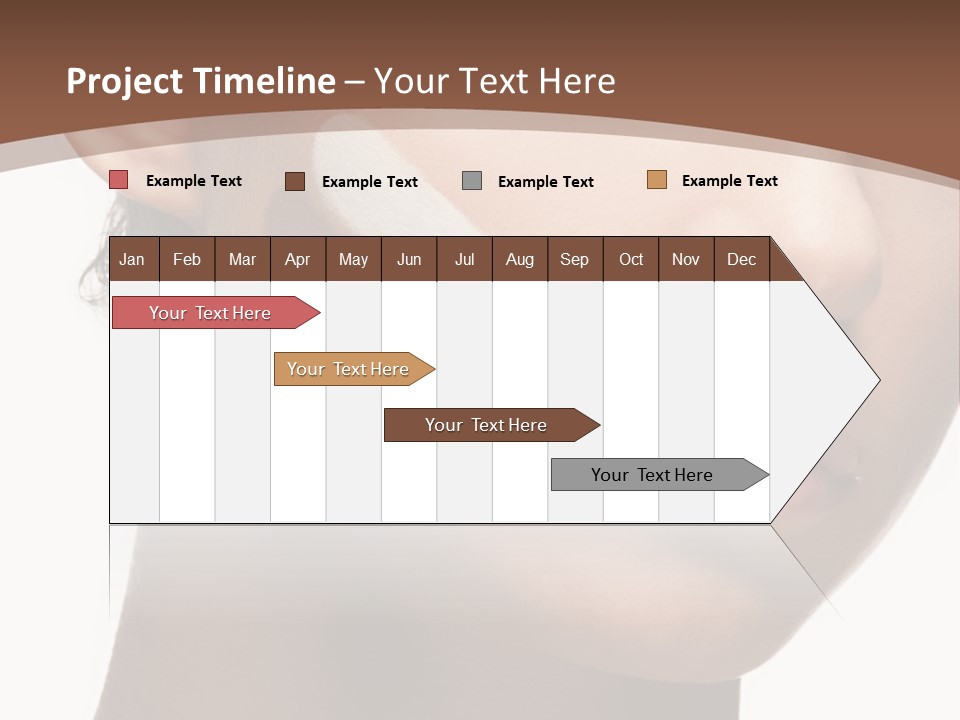 Project Timeline – Your Text Here

Example Text Example Text Example Text Example Text

| Jan | Feb | Mar | Apr | May | Jun | Jul | Aug | Sep | Oct | Nov | Dec |
|---|---|---|---|---|---|---|---|---|---|---|---|

Your Text Here

Your Text Here

Your Text Here

Your Text Here